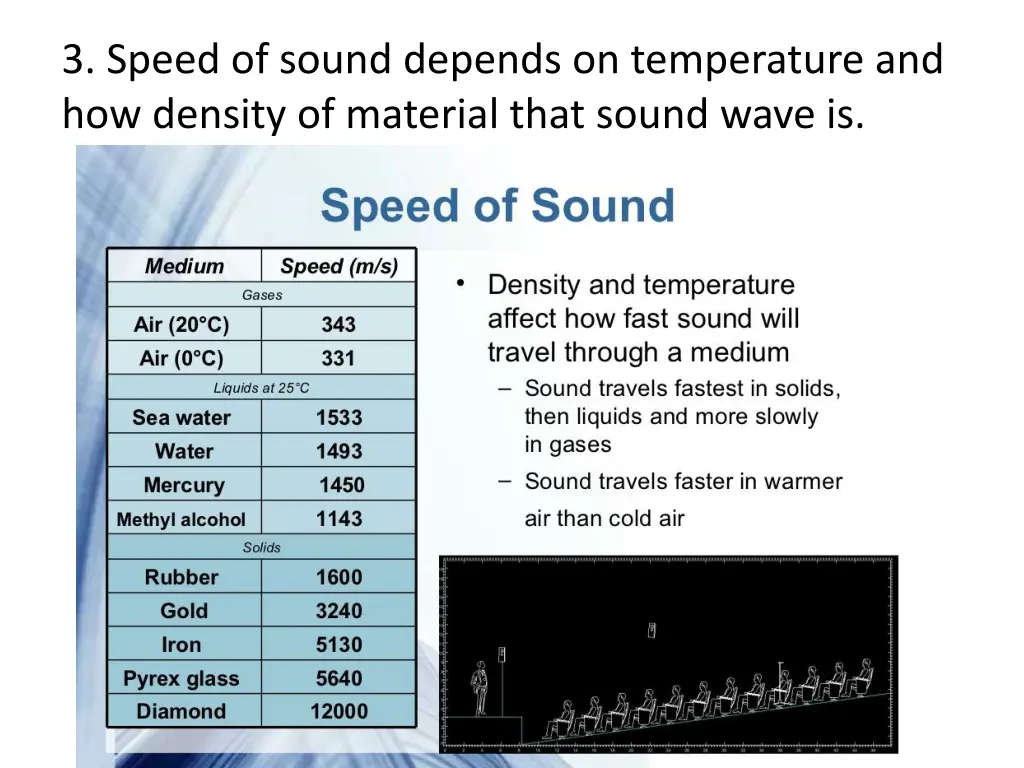 3. Speed of sound depends on temperature and how density of material that sound wave is.

Speed of Sound

| Medium | Speed (m/s) |
|---|---|
| Gases | |
| Air (20°C) | 343 |
| Air (0°C) | 331 |
| Liquids at 25°C | |
| Sea water | 1533 |
| Water | 1493 |
| Mercury | 1450 |
| Methyl alcohol | 1143 |
| Solids | |
| Rubber | 1600 |
| Gold | 3240 |
| Iron | 5130 |
| Pyrex glass | 5640 |
| Diamond | 12000 |

• Density and temperature affect how fast sound will travel through a medium
– Sound travels fastest in solids, then liquids and more slowly in gases
– Sound travels faster in warmer air than cold air